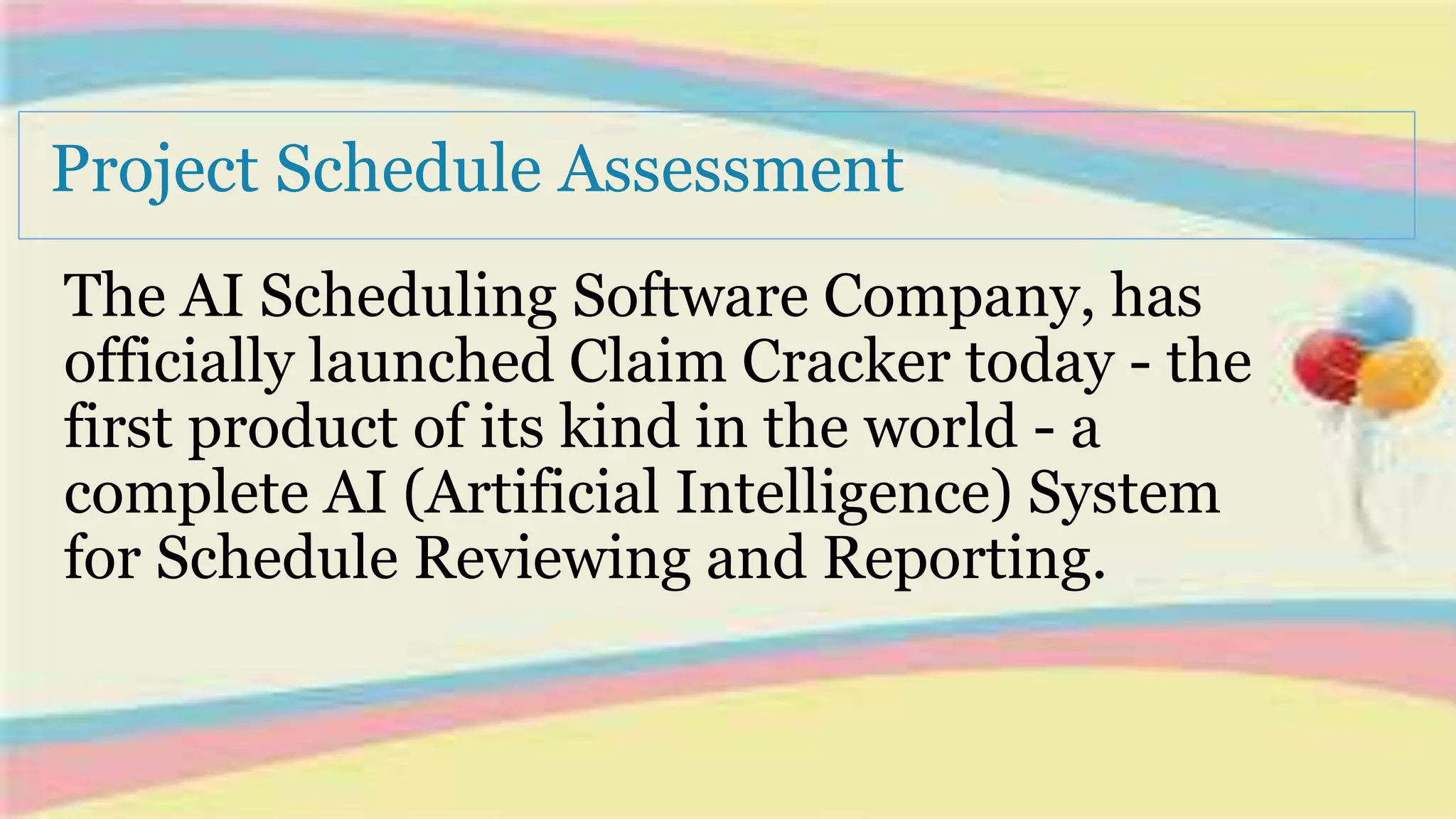 Project Schedule Assessment

The AI Scheduling Software Company, has officially launched Claim Cracker today - the first product of its kind in the world - a complete AI (Artificial Intelligence) System for Schedule Reviewing and Reporting.